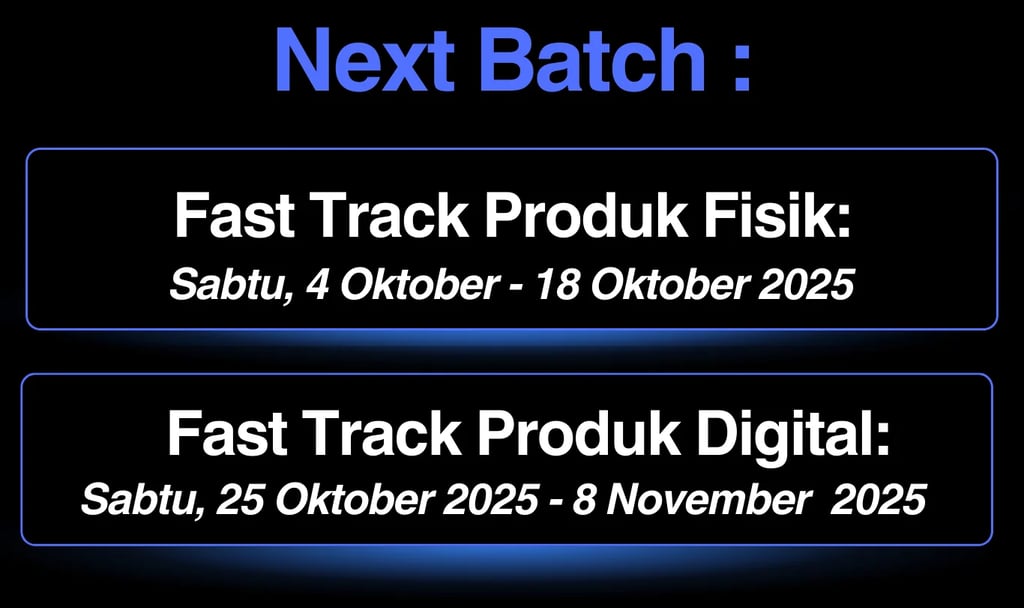 Next Batch :

Fast Track Produk Fisik:
Sabtu, 4 Oktober - 18 Oktober 2025

Fast Track Produk Digital:
Sabtu, 25 Oktober 2025 - 8 November 2025